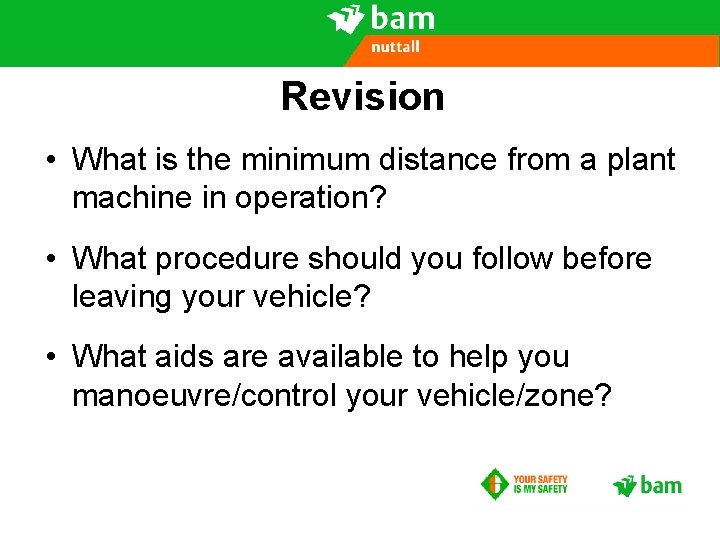 bam
nuttall

Revision

• What is the minimum distance from a plant machine in operation?

• What procedure should you follow before leaving your vehicle?

• What aids are available to help you manoeuvre/control your vehicle/zone?

YOUR SAFETY IS MY SAFETY

bam